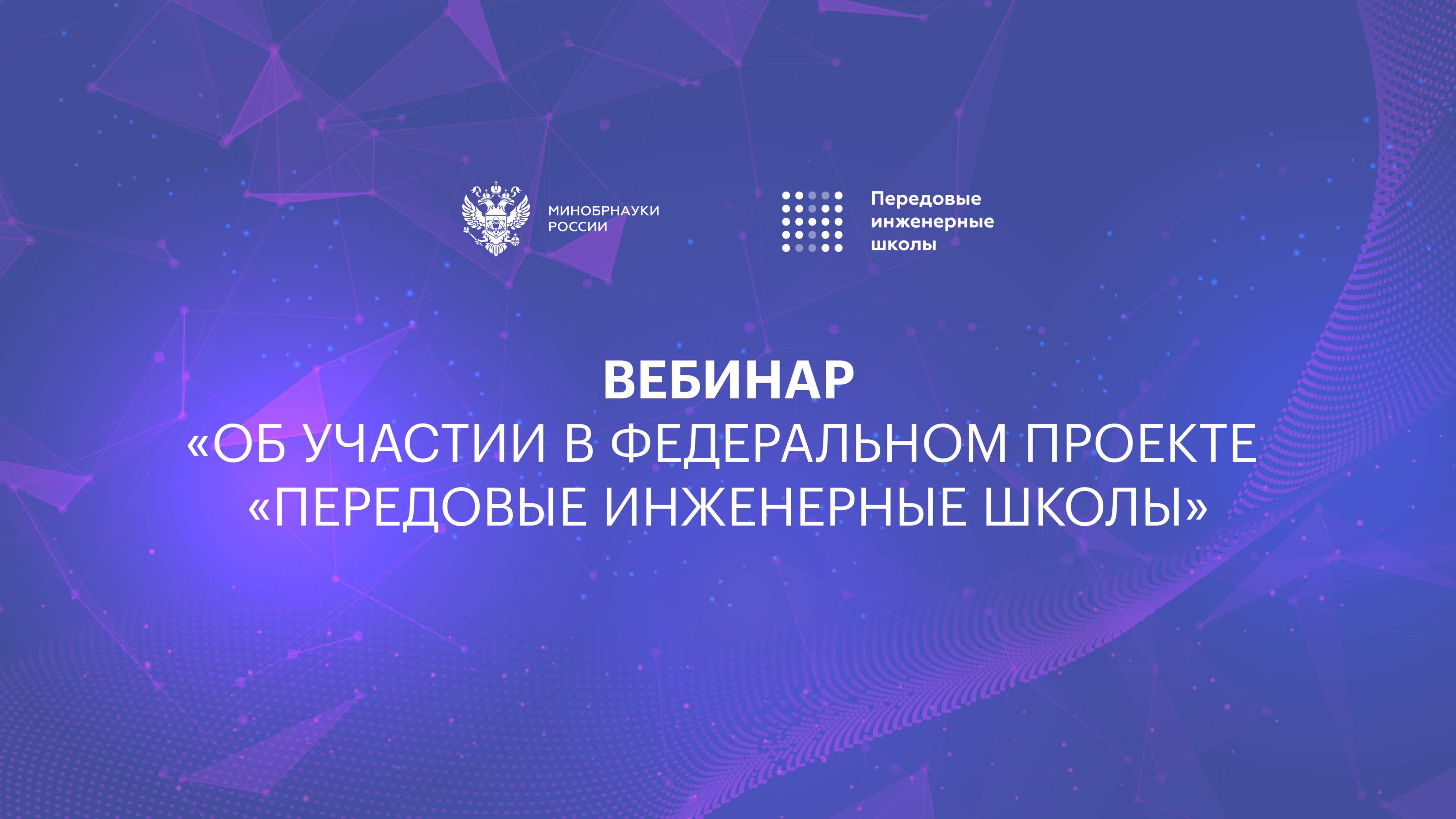 МИНОБРНАУКИ РОССИИ

Передовые инженерные школы

ВЕБИНАР
«ОБ УЧАСТИИ В ФЕДЕРАЛЬНОМ ПРОЕКТЕ «ПЕРЕДОВЫЕ ИНЖЕНЕРНЫЕ ШКОЛЫ»